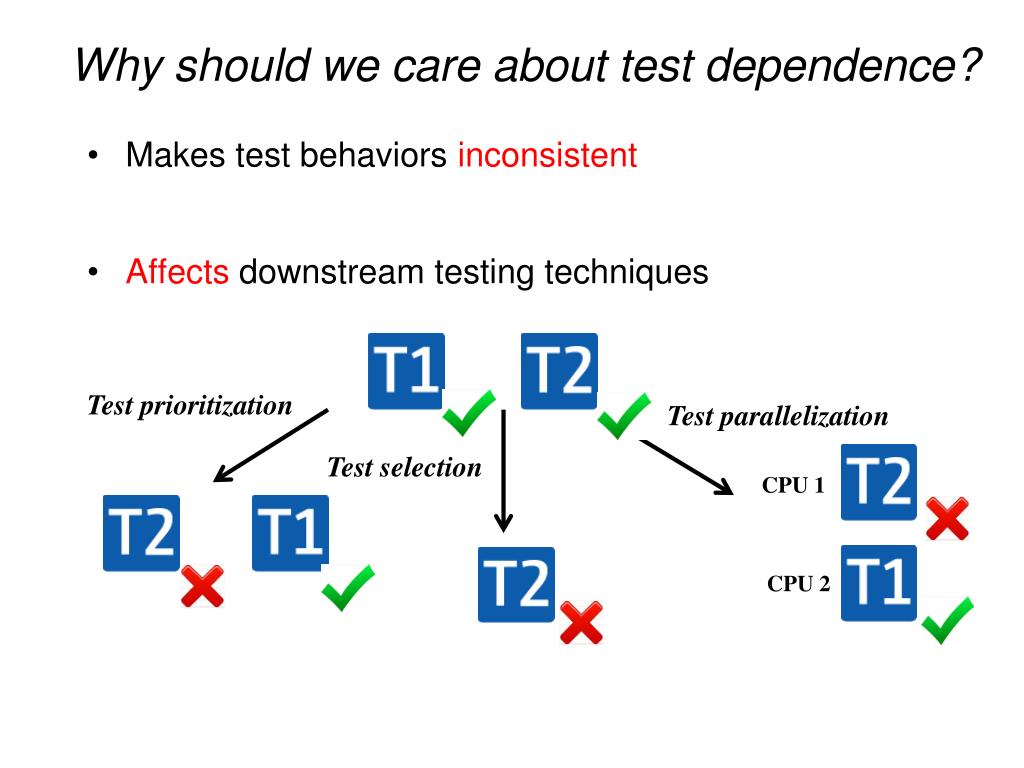 Why should we care about test dependence?

• Makes test behaviors inconsistent

• Affects downstream testing techniques

T1 T2

Test prioritization

Test selection

Test parallelization

T2 T1

T2

CPU 1 T2

CPU 2 T1